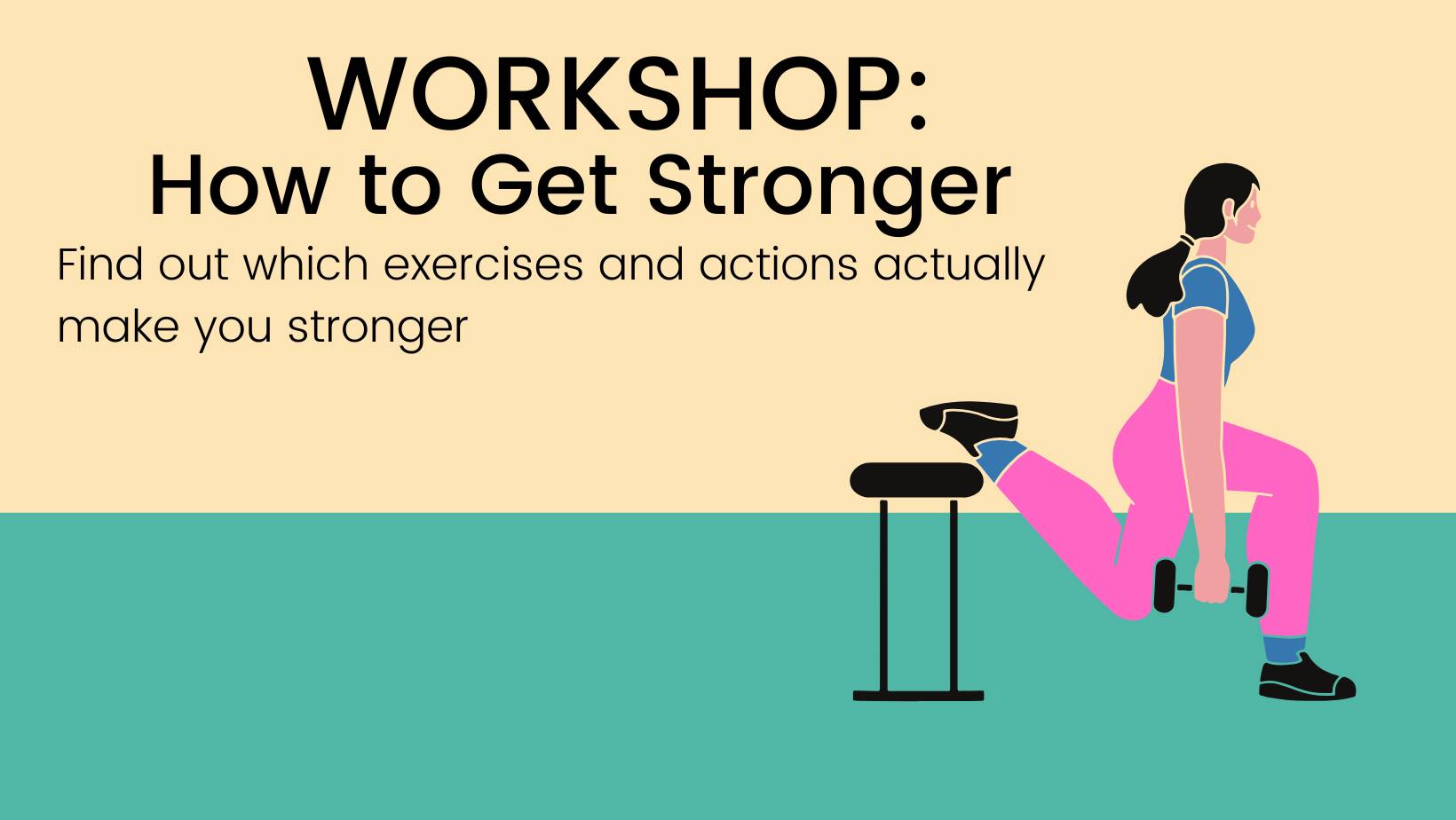 WORKSHOP:
How to Get Stronger

Find out which exercises and actions actually make you stronger